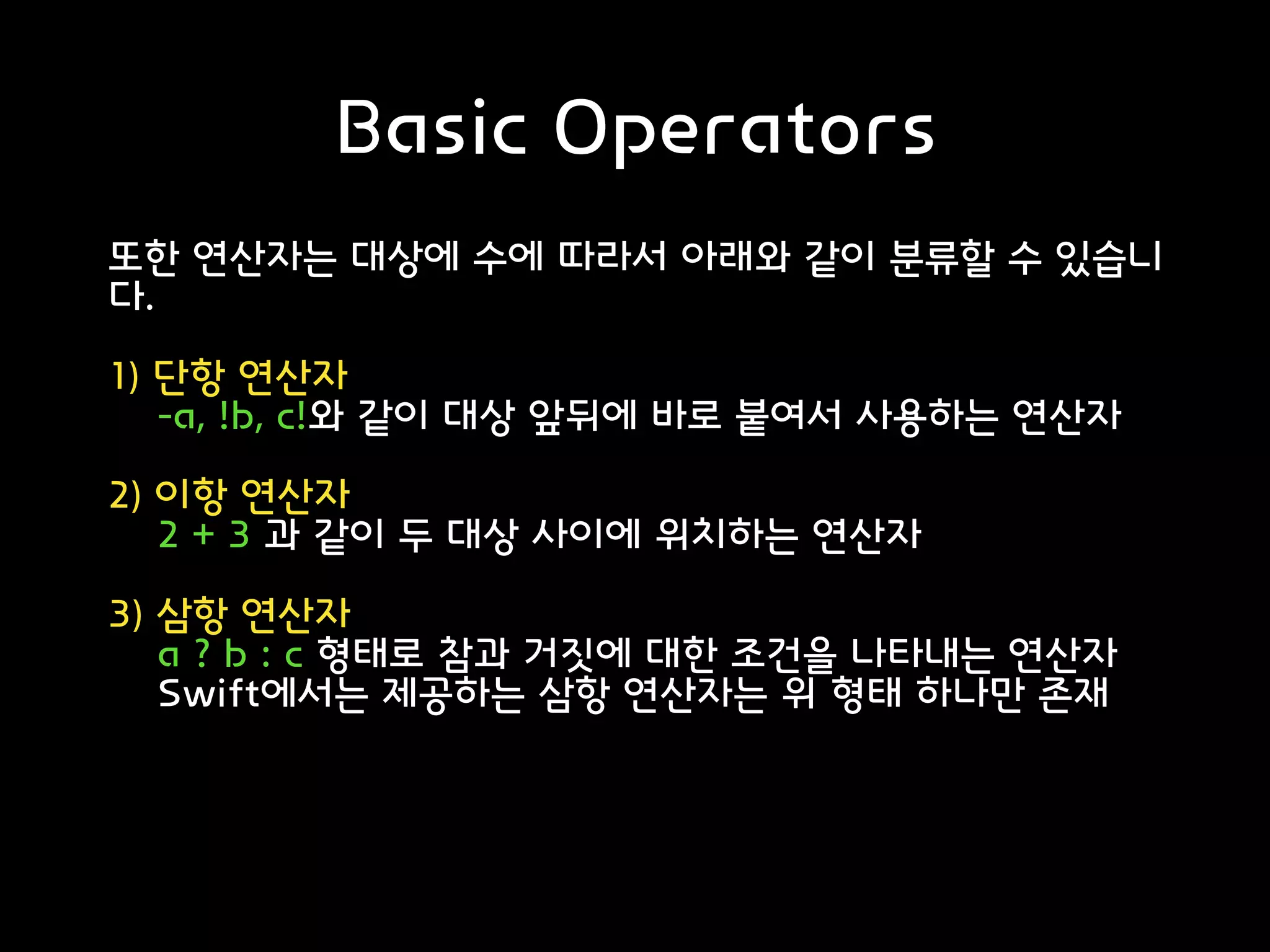 Basic Operators

또한 연산자는 대상에 수에 따라서 아래와 같이 분류할 수 있습니다.

1) 단항 연산자
-a, !b, c!와 같이 대상 앞뒤에 바로 붙여서 사용하는 연산자

2) 이항 연산자
2 + 3 과 같이 두 대상 사이에 위치하는 연산자

3) 삼항 연산자
a ? b : c 형태로 참과 거짓에 대한 조건을 나타내는 연산자
Swift에서는 제공하는 삼항 연산자는 위 형태 하나만 존재